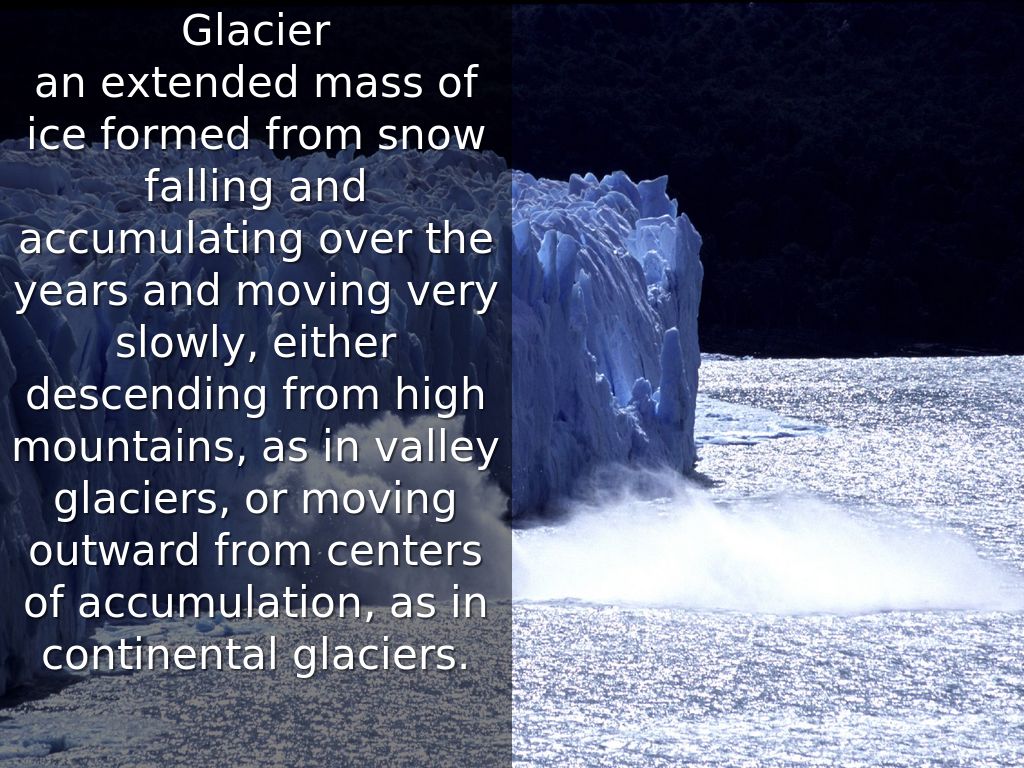 Glacier
an extended mass of ice formed from snow falling and accumulating over the years and moving very slowly, either descending from high mountains, as in valley glaciers, or moving outward from centers of accumulation, as in continental glaciers.